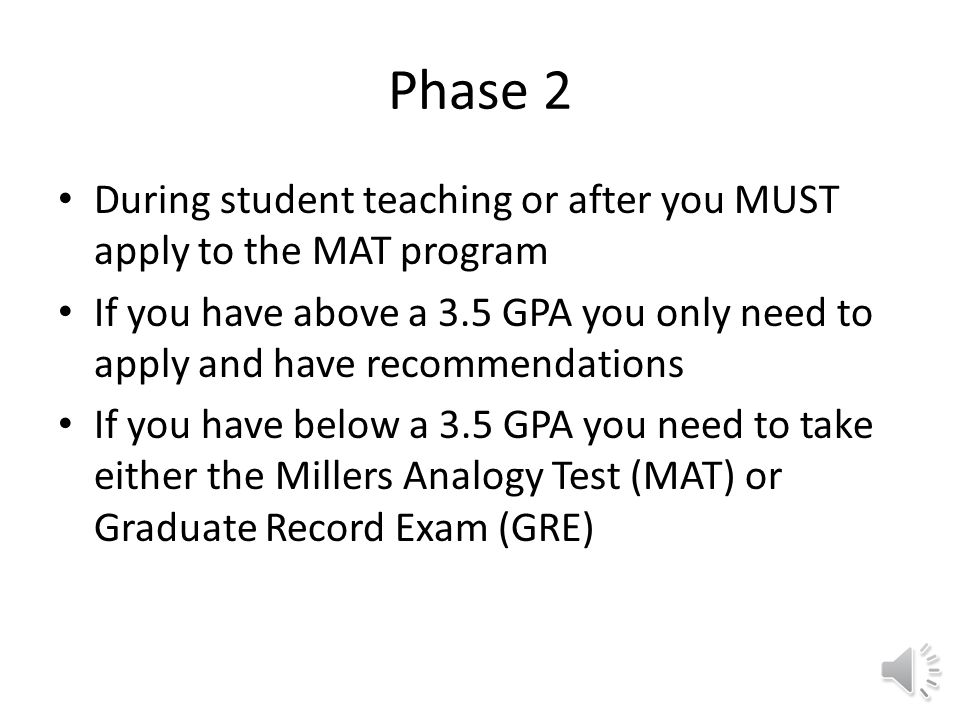 Phase 2

• During student teaching or after you MUST apply to the MAT program
• If you have above a 3.5 GPA you only need to apply and have recommendations
• If you have below a 3.5 GPA you need to take either the Millers Analogy Test (MAT) or Graduate Record Exam (GRE)